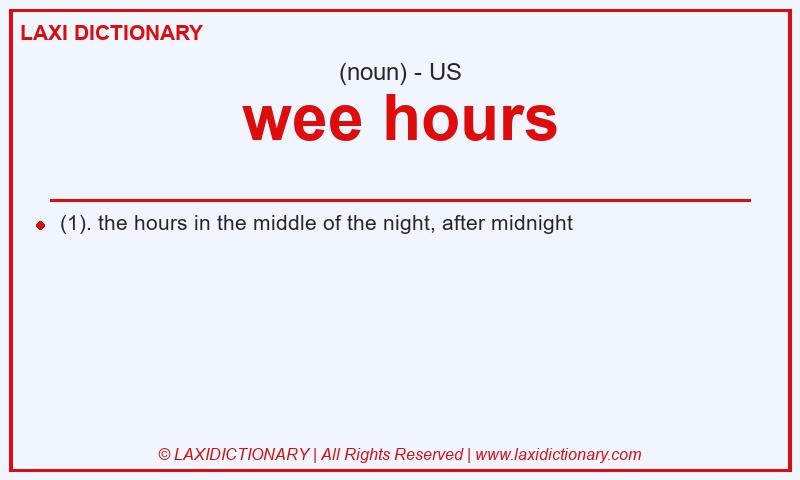 LAXI DICTIONARY

(noun) - US

wee hours

(1). the hours in the middle of the night, after midnight

© LAXIDICTIONARY | All Rights Reserved | www.laxidictionary.com